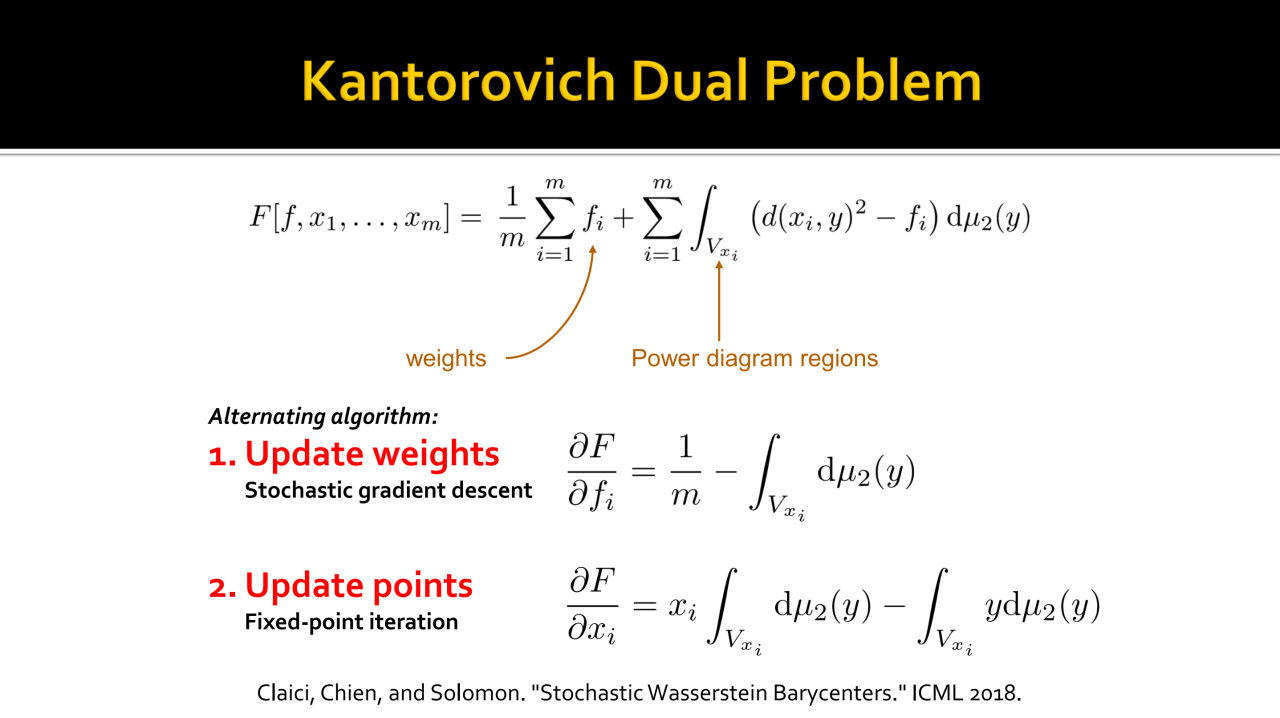 Kantorovich Dual Problem

$F[f, x_1, \ldots, x_m] = \frac{1}{m} \sum_{i=1}^{m} f_i + \sum_{i=1}^{m} \int_{V_{x_i}} \left( d(x_i, y)^2 - f_i \right) \mathrm{d}\mu_2(y)$

weights

Power diagram regions

Alternating algorithm:

1. Update weights
Stochastic gradient descent

$\frac{\partial F}{\partial f_i} = \frac{1}{m} - \int_{V_{x_i}} \mathrm{d}\mu_2(y)$

2. Update points
Fixed-point iteration

$\frac{\partial F}{\partial x_i} = x_i \int_{V_{x_i}} \mathrm{d}\mu_2(y) - \int_{V_{x_i}} y \mathrm{d}\mu_2(y)$

Claici, Chien, and Solomon. "Stochastic Wasserstein Barycenters." ICML 2018.